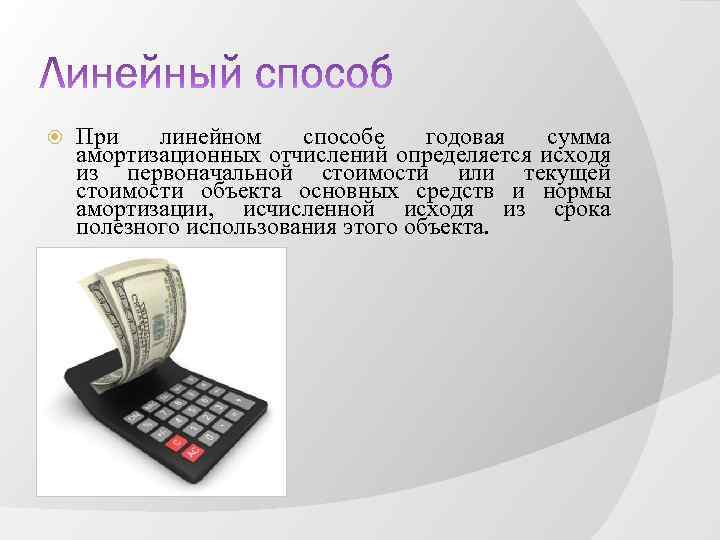 Линейный способ

При линейном способе годовая сумма амортизационных отчислений определяется исходя из первоначальной стоимости или текущей стоимости объекта основных средств и нормы амортизации, исчисленной исходя из срока полезного использования этого объекта.